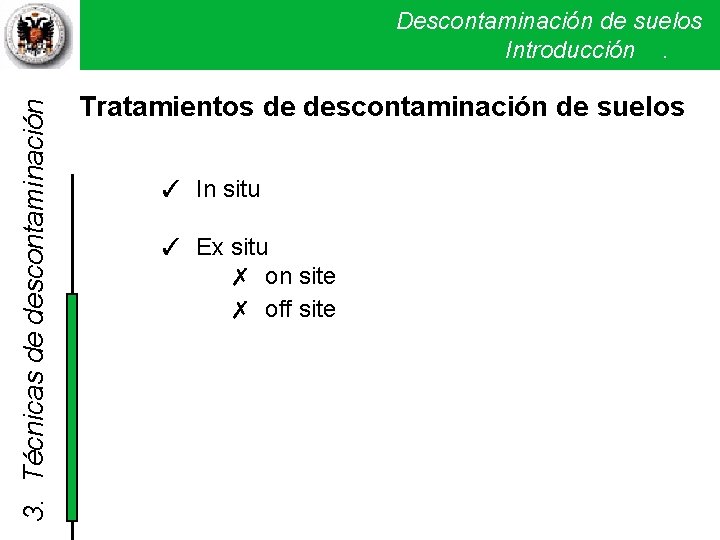 Descontaminación de suelos
Introducción .

3. Técnicas de descontaminación

Tratamientos de descontaminación de suelos

✓ In situ

✓ Ex situ
✗ on site
✗ off site